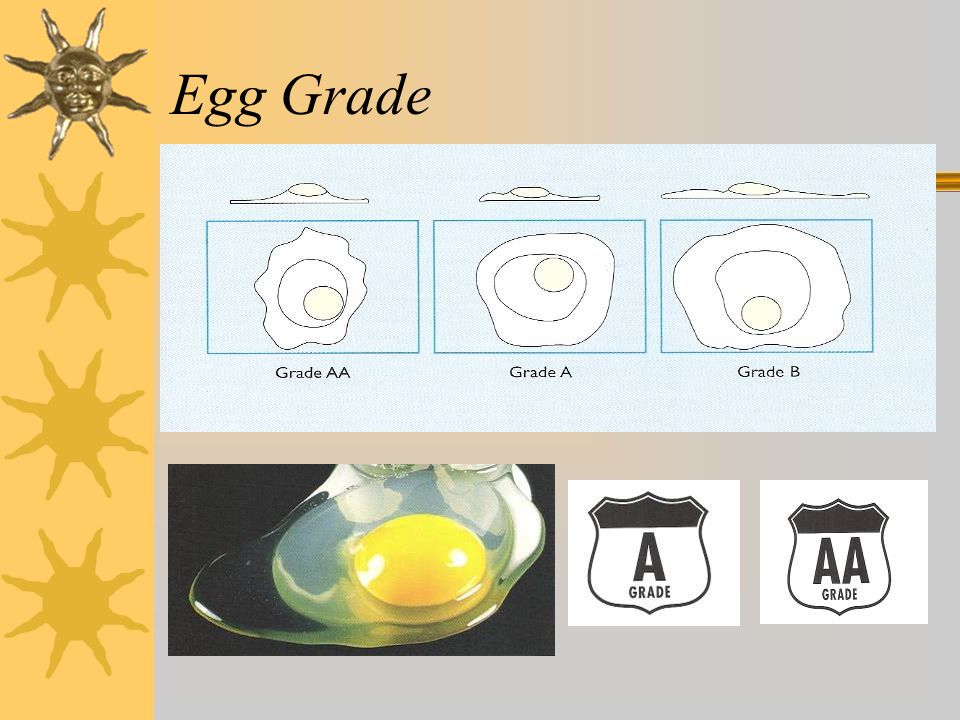 Egg Grade

Grade AA

Grade A

Grade B

A
GRADE

AA
GRADE